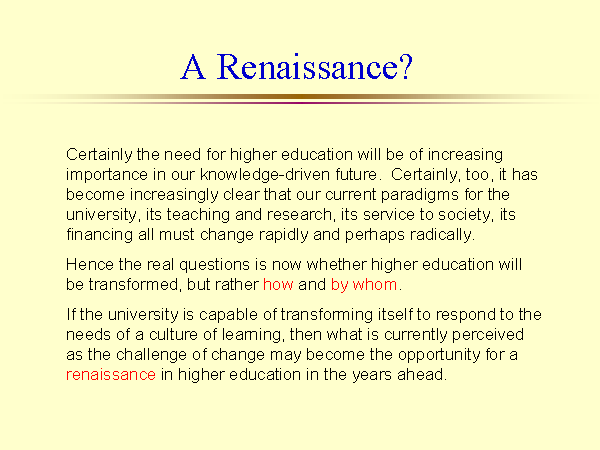 A Renaissance?

Certainly the need for higher education will be of increasing importance in our knowledge-driven future. Certainly, too, it has become increasingly clear that our current paradigms for the university, its teaching and research, its service to society, its financing all must change rapidly and perhaps radically.

Hence the real questions is now whether higher education will be transformed, but rather how and by whom.

If the university is capable of transforming itself to respond to the needs of a culture of learning, then what is currently perceived as the challenge of change may become the opportunity for a renaissance in higher education in the years ahead.